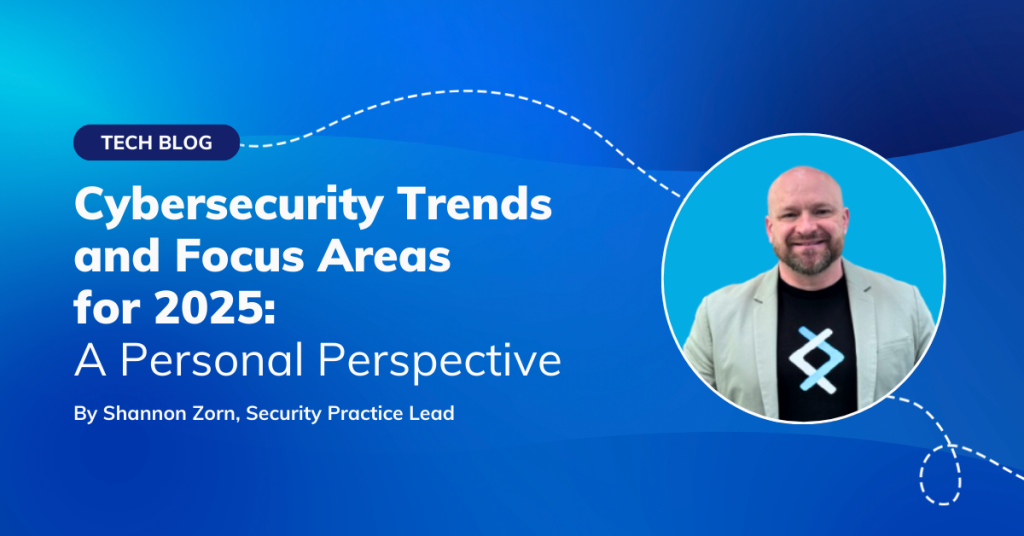 TECH BLOG

Cybersecurity Trends and Focus Areas for 2025: A Personal Perspective

By Shannon Zorn, Security Practice Lead